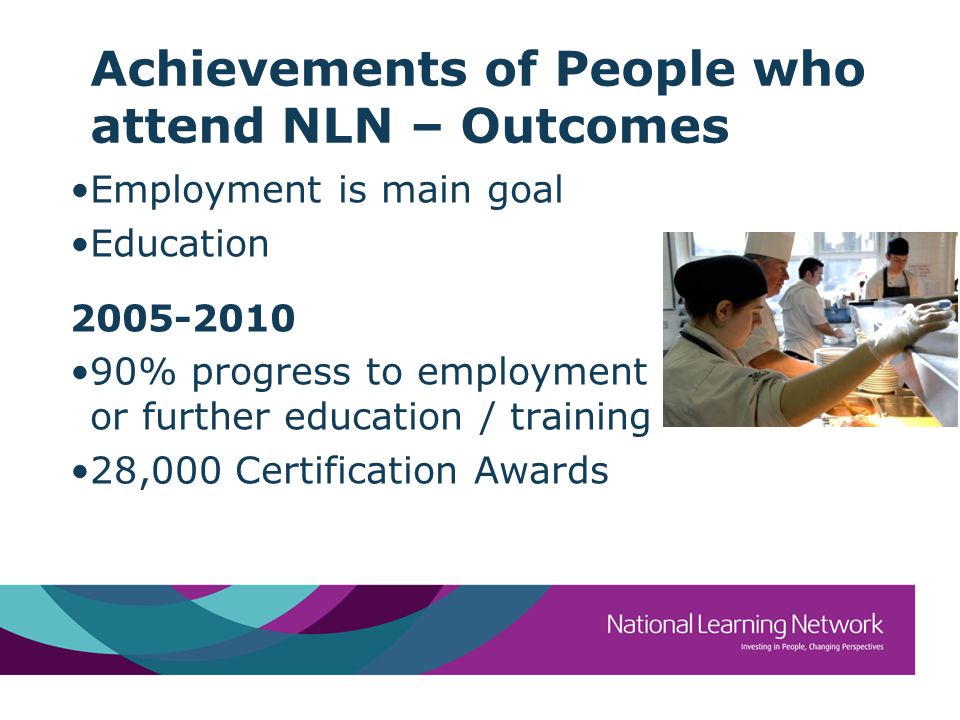 Achievements of People who attend NLN – Outcomes

•Employment is main goal
•Education

2005-2010
•90% progress to employment or further education / training
•28,000 Certification Awards

National Learning Network
Investing in People, Changing Perspectives